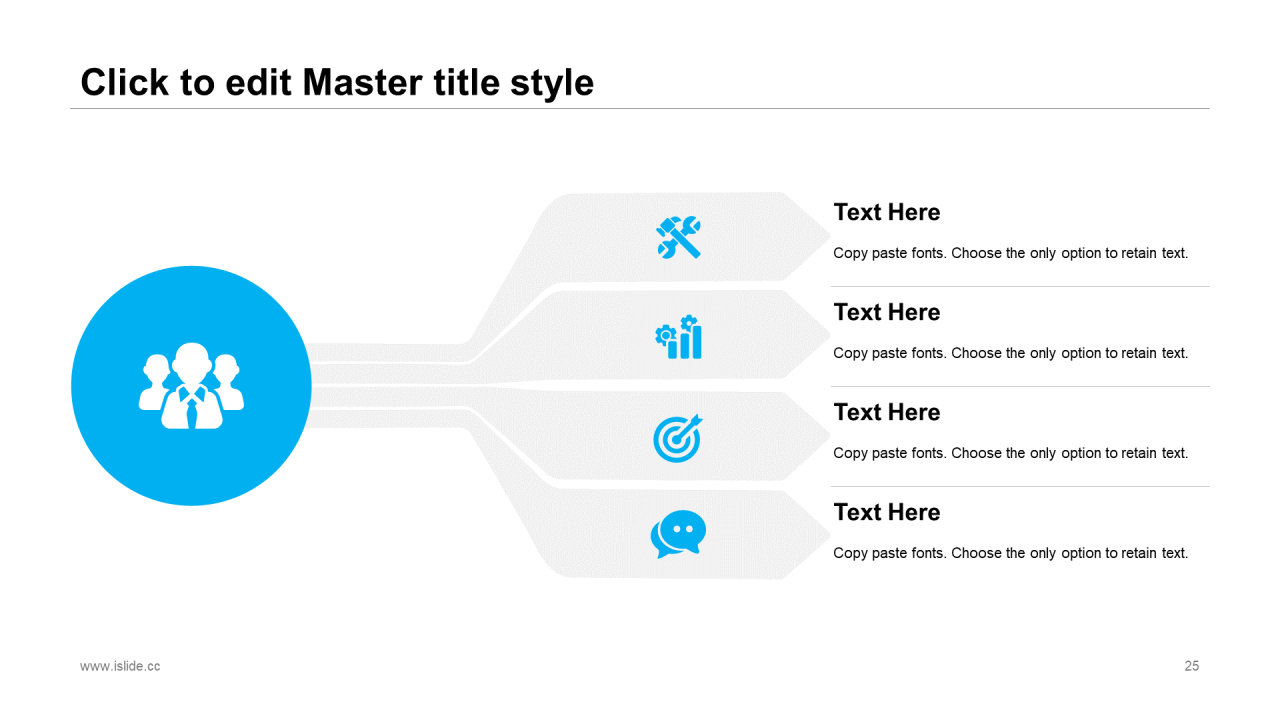 Click to edit Master title style

Text Here

Copy paste fonts. Choose the only option to retain text.

Text Here

Copy paste fonts. Choose the only option to retain text.

Text Here

Copy paste fonts. Choose the only option to retain text.

Text Here

Copy paste fonts. Choose the only option to retain text.

www.islide.cc

25